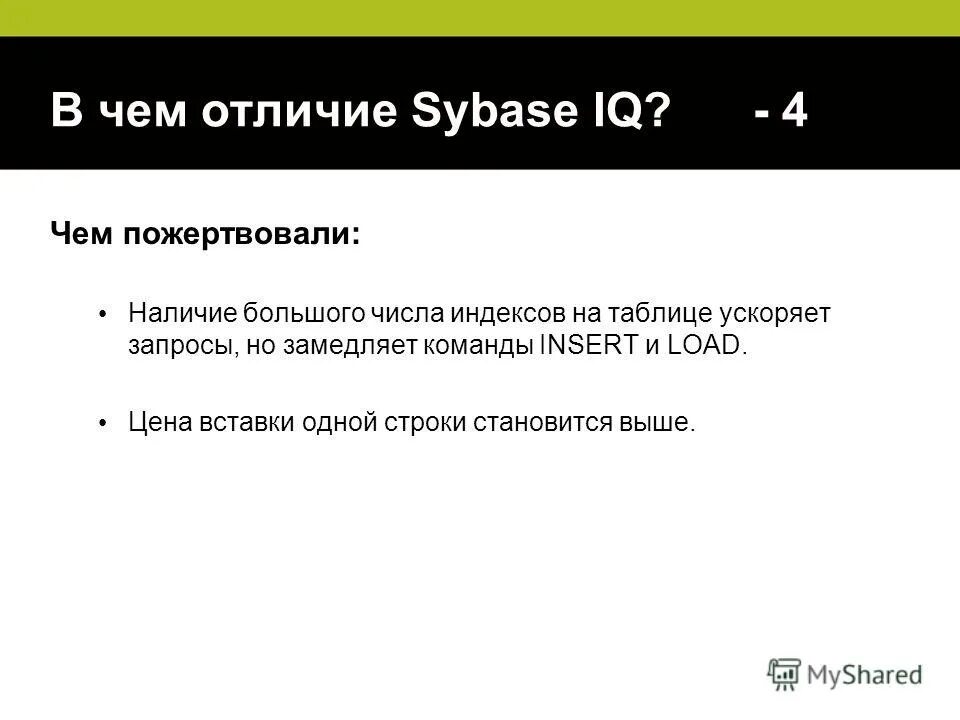 В чем отличие Sybase IQ? - 4

Чем пожертвовали:

• Наличие большого числа индексов на таблице ускоряет запросы, но замедляет команды INSERT и LOAD.

• Цена вставки одной строки становится выше.

MyShared